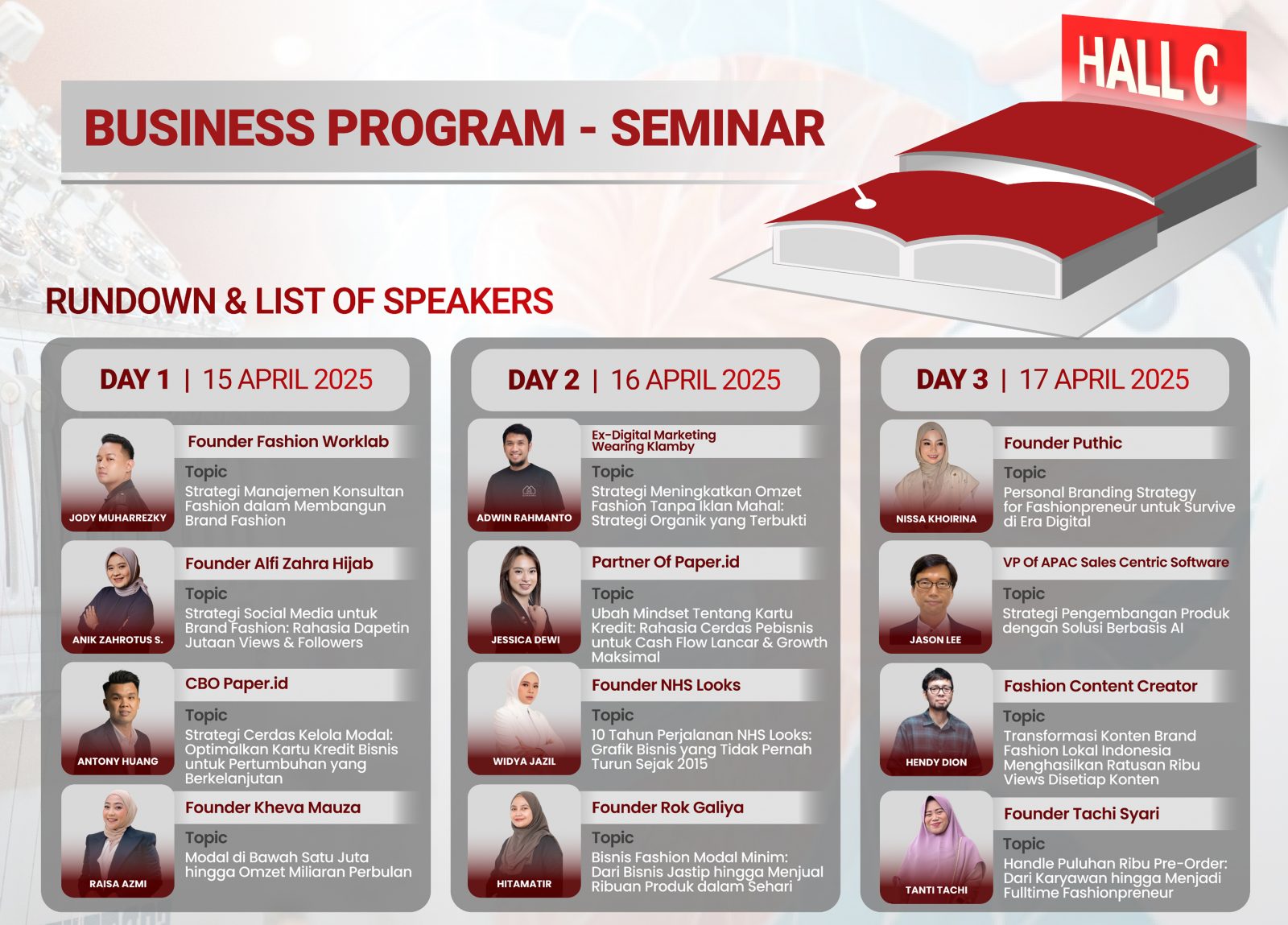 HALL C

BUSINESS PROGRAM - SEMINAR

RUNDOWN & LIST OF SPEAKERS

DAY 1 | 15 APRIL 2025

JODY MUHARREZKY
Founder Fashion Worklab
Topic
Strategi Manajemen Konsultan Fashion dalam Membangun Brand Fashion

ANIK ZAHROTUS S.
Founder Alfi Zahra Hijab
Topic
Strategi Social Media untuk Brand Fashion: Rahasia Dapetin Jutaan Views & Followers

ANTONY HUANG
CBO Paper.id
Topic
Strategi Cerdas Kelola Modal: Optimalkan Kartu Kredit Bisnis untuk Pertumbuhan yang Berkelanjutan

RAISA AZMI
Founder Kheva Mauza
Topic
Modal di Bawah Satu Juta hingga Omzet Miliaran Perbulan

DAY 2 | 16 APRIL 2025

ADWIN RAHMANTO
Ex-Digital Marketing Wearing Klamby
Topic
Strategi Meningkatkan Omzet Fashion Tanpa Iklan Mahal: Strategi Organik yang Terbukti

JESSICA DEWI
Partner Of Paper.id
Topic
Ubah Mindset Tentang Kartu Kredit: Rahasia Cerdas Pebisnis untuk Cash Flow Lancar & Growth Maksimal

WIDYA JAZIL
Founder NHS Looks
Topic
10 Tahun Perjalanan NHS Looks: Grafik Bisnis yang Tidak Pernah Turun Sejak 2015

HITAMATIR
Founder Rok Galiya
Topic
Bisnis Fashion Modal Minim: Dari Bisnis Jastip hingga Menjual Ribuan Produk dalam Sehari

DAY 3 | 17 APRIL 2025

NISSA KHOIRINA
Founder Puthic
Topic
Personal Branding Strategy for Fashionpreneur untuk Survive di Era Digital

JASON LEE
VP Of APAC Sales Centric Software
Topic
Strategi Pengembangan Produk dengan Solusi Berbasis AI

HENDY DION
Fashion Content Creator
Topic
Transformasi Konten Brand Fashion Lokal Indonesia Menghasilkan Ratusan Ribu Views Disetiap Konten

TANTI TACHI
Founder Tachi Syari
Topic
Handle Puluhan Ribu Pre-Order: Dari Karyawan hingga Menjadi Fulltime Fashionpreneur